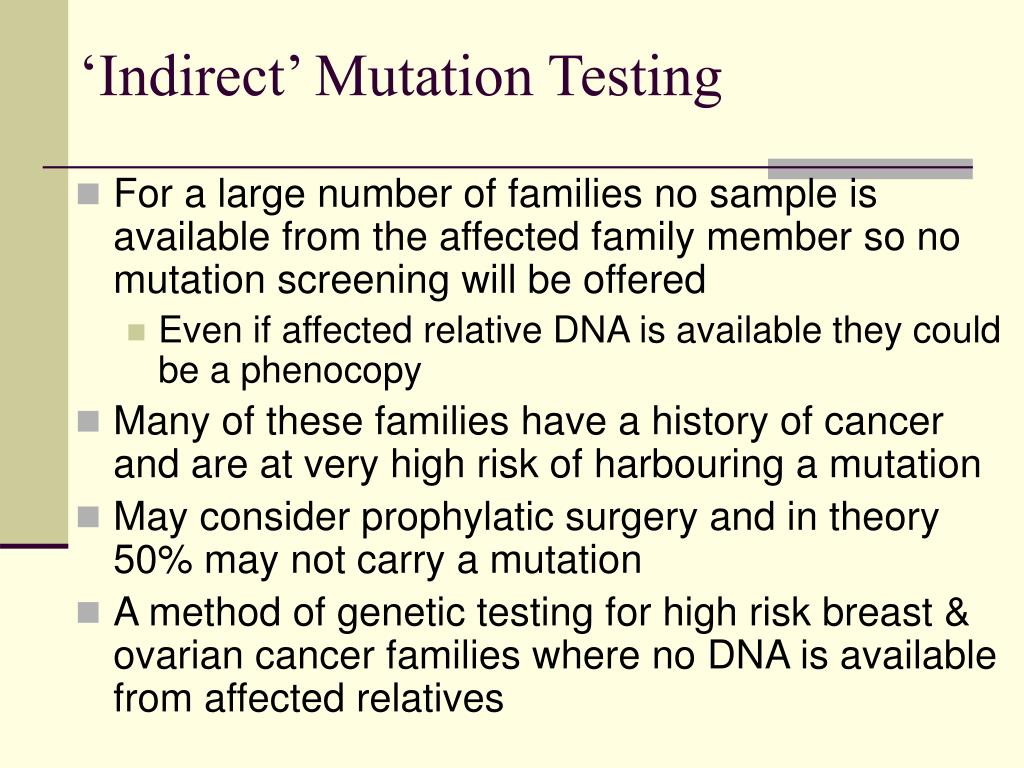 ‘Indirect’ Mutation Testing

For a large number of families no sample is available from the affected family member so no mutation screening will be offered

Even if affected relative DNA is available they could be a phenocopy

Many of these families have a history of cancer and are at very high risk of harbouring a mutation

May consider prophylatic surgery and in theory 50% may not carry a mutation

A method of genetic testing for high risk breast & ovarian cancer families where no DNA is available from affected relatives